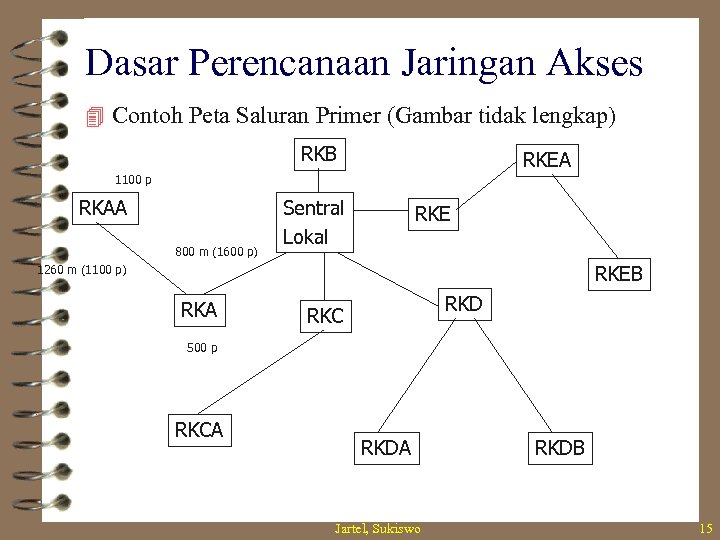 Dasar Perencanaan Jaringan Akses

Contoh Peta Saluran Primer (Gambar tidak lengkap)

RKB

RKEA

1100 p

RKAA

Sentral Lokal

RKE

800 m (1600 p)

1260 m (1100 p)

RKEB

RKA

RKC

RKD

500 p

RKCA

RKDA

RKDB

Jartel, Sukiswo

15